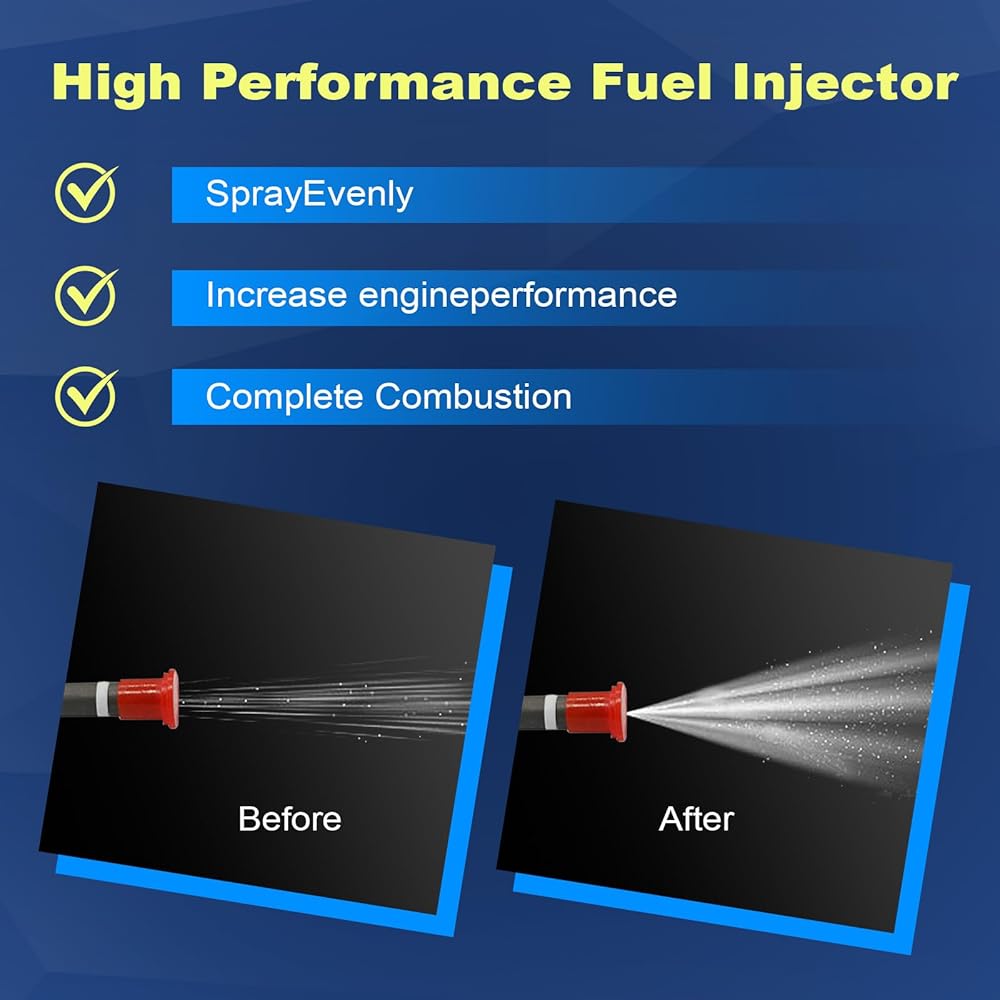 High Performance Fuel Injector

SprayEvenly

Increase engineperformance

Complete Combustion

Before

After